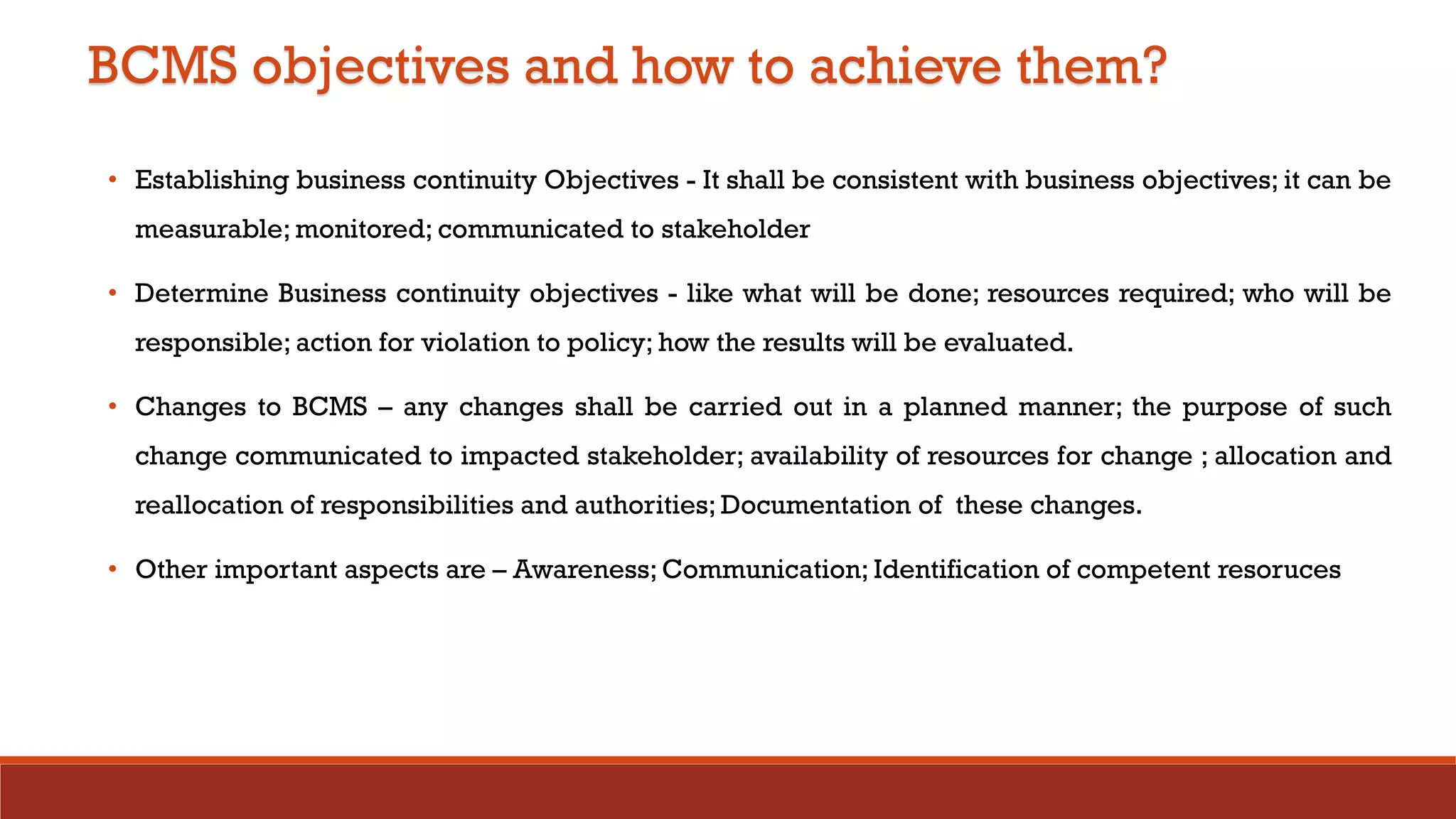 BCMS objectives and how to achieve them?

• Establishing business continuity Objectives - It shall be consistent with business objectives; it can be measurable; monitored; communicated to stakeholder

• Determine Business continuity objectives - like what will be done; resources required; who will be responsible; action for violation to policy; how the results will be evaluated.

• Changes to BCMS – any changes shall be carried out in a planned manner; the purpose of such change communicated to impacted stakeholder; availability of resources for change ; allocation and reallocation of responsibilities and authorities; Documentation of these changes.

• Other important aspects are – Awareness; Communication; Identification of competent resoruces